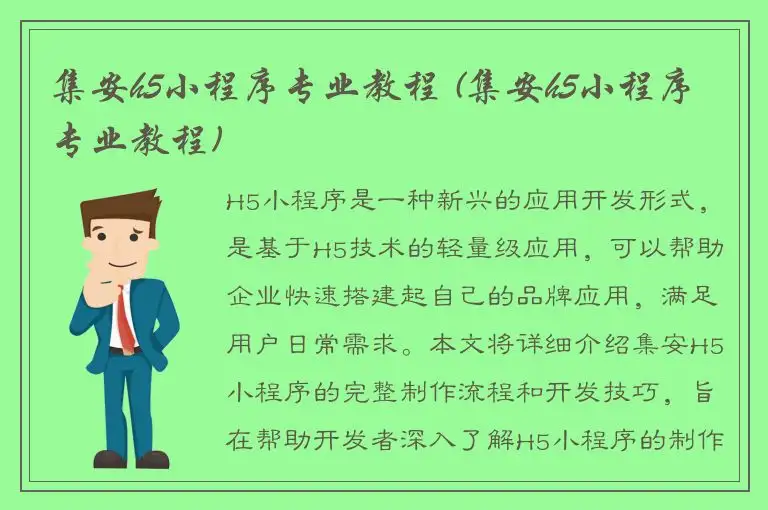 集安h5小程序专业教程（集安h5小程序专业教程）

H5小程序是一种新兴的应用开发形式，是基于H5技术的轻量级应用，可以帮助企业快速搭建起自己的品牌应用，满足用户日常需求。本文将详细介绍集安H5小程序的完整制作流程和开发技巧，旨在帮助开发者深入了解H5小程序的制作